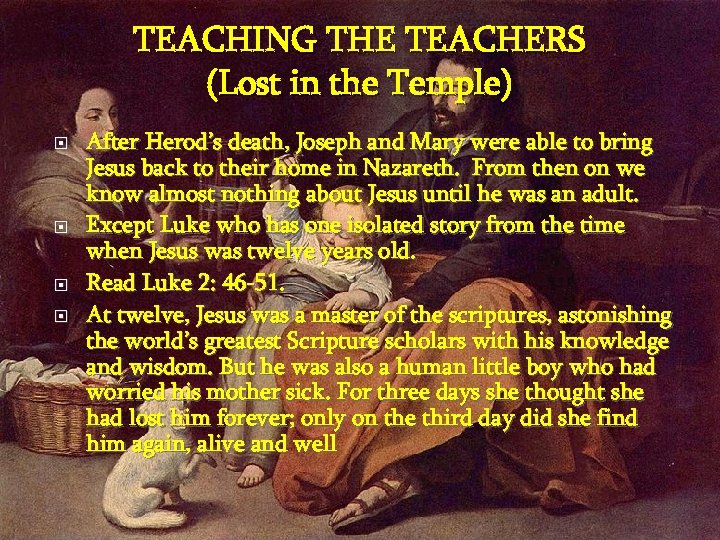 TEACHING THE TEACHERS
(Lost in the Temple)

After Herod's death, Joseph and Mary were able to bring Jesus back to their home in Nazareth. From then on we know almost nothing about Jesus until he was an adult.

Except Luke who has one isolated story from the time when Jesus was twelve years old.

Read Luke 2: 46-51.

At twelve, Jesus was a master of the scriptures, astonishing the world's greatest Scripture scholars with his knowledge and wisdom. But he was also a human little boy who had worried his mother sick. For three days she thought she had lost him forever; only on the third day did she find him again, alive and well